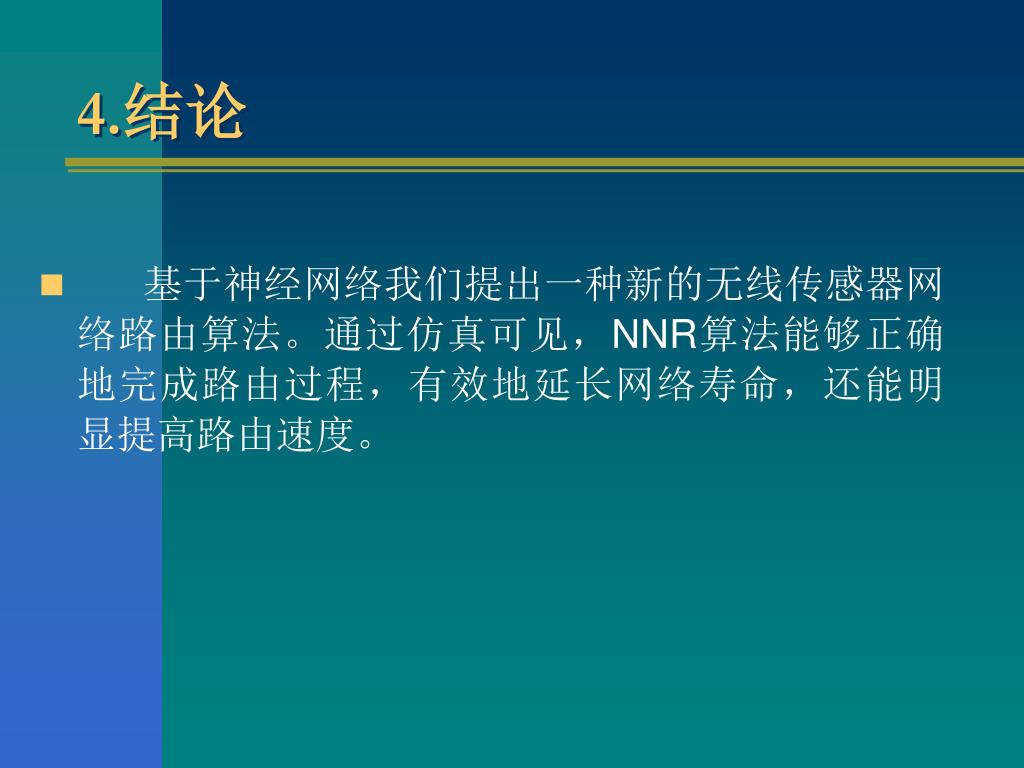 4.结论

基于神经网络我们提出一种新的无线传感器网络路由算法。通过仿真可见，NNR算法能够正确地完成路由过程，有效地延长网络寿命，还能明显提高路由速度。